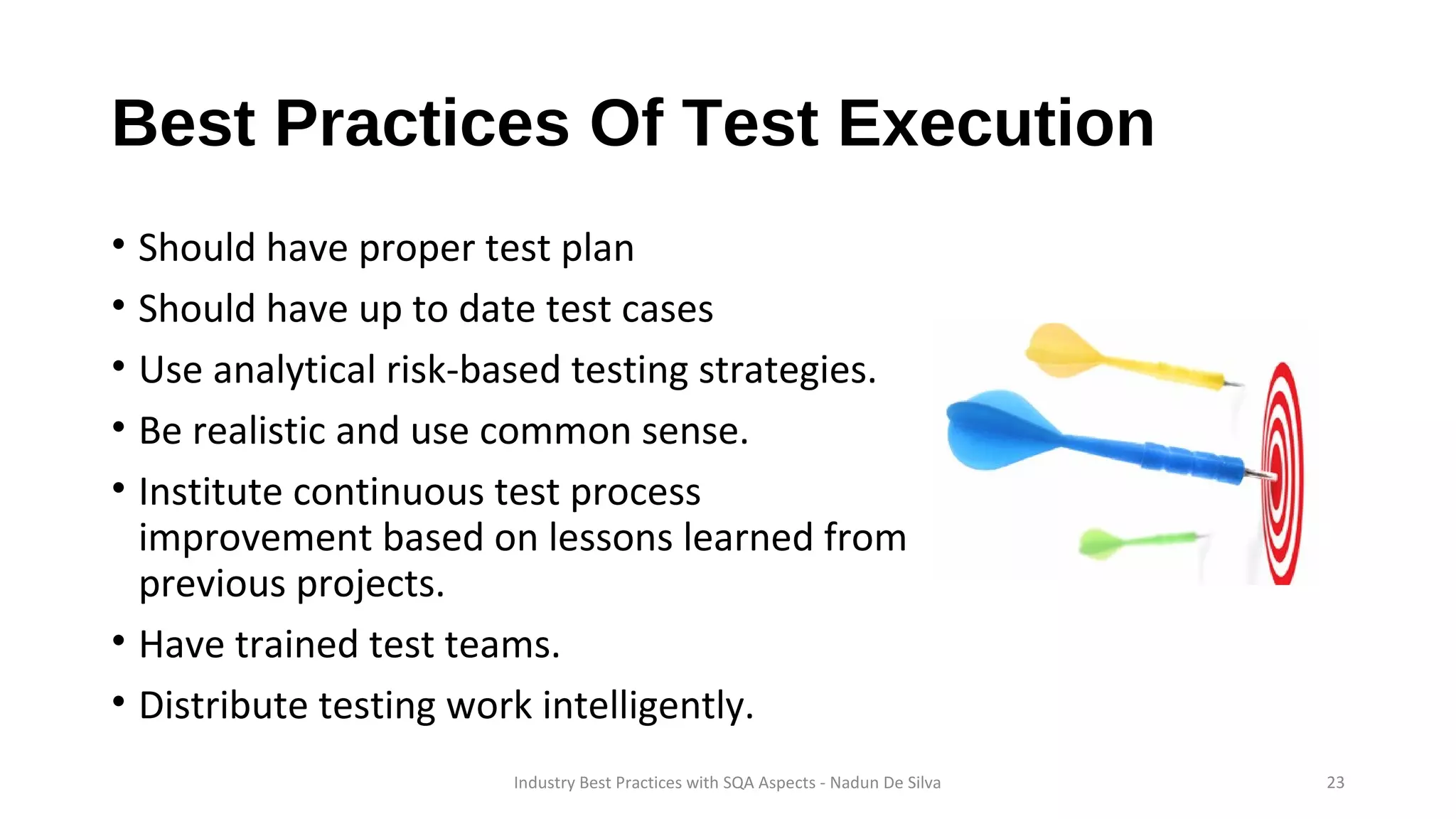 Best Practices Of Test Execution

• Should have proper test plan
• Should have up to date test cases
• Use analytical risk-based testing strategies.
• Be realistic and use common sense.
• Institute continuous test process improvement based on lessons learned from previous projects.
• Have trained test teams.
• Distribute testing work intelligently.

Industry Best Practices with SQA Aspects - Nadun De Silva

23